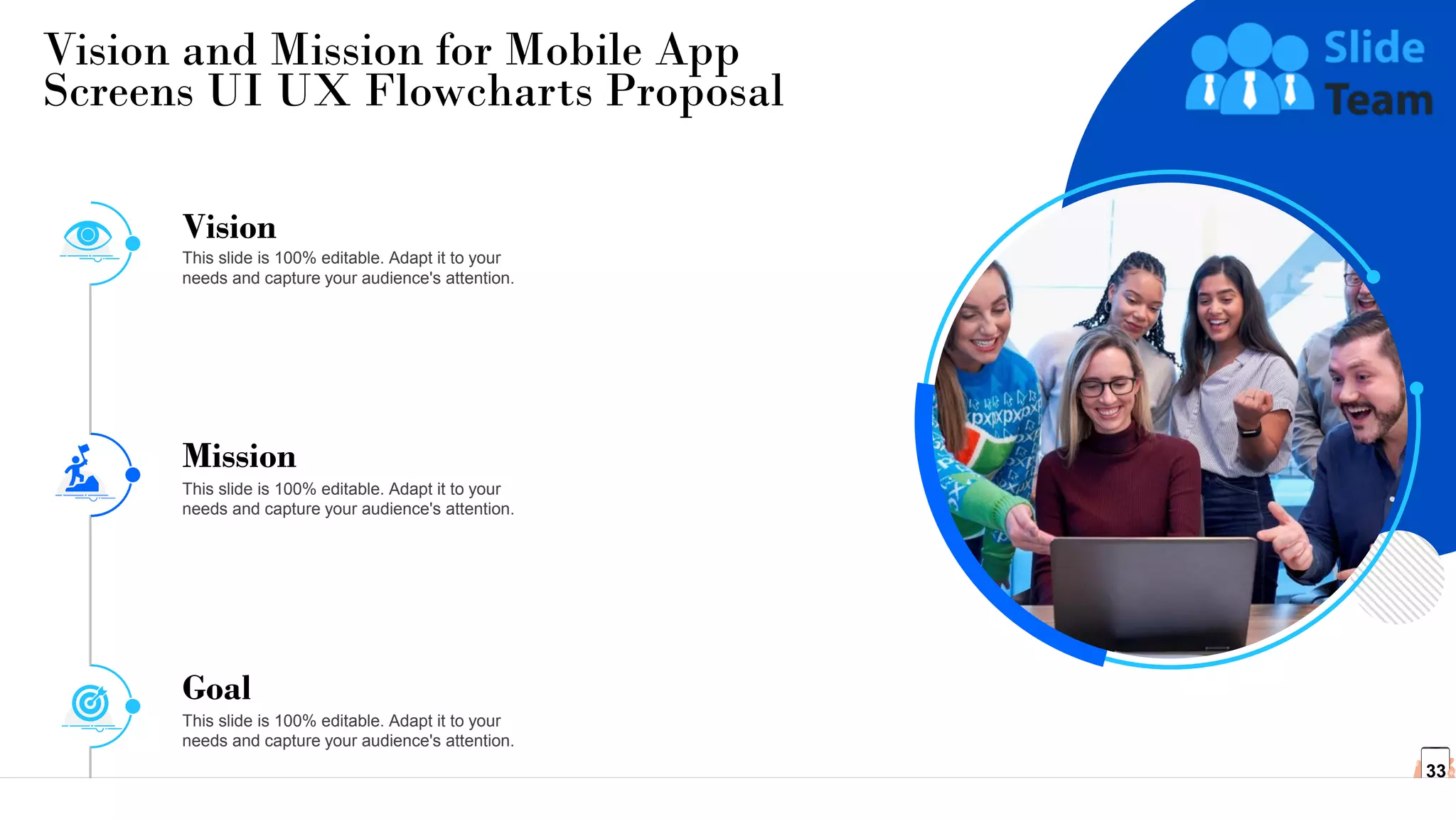 Vision and Mission for Mobile App Screens UI UX Flowcharts Proposal

Slide Team

Vision
This slide is 100% editable. Adapt it to your needs and capture your audience's attention.

Mission
This slide is 100% editable. Adapt it to your needs and capture your audience's attention.

Goal
This slide is 100% editable. Adapt it to your needs and capture your audience's attention.

33